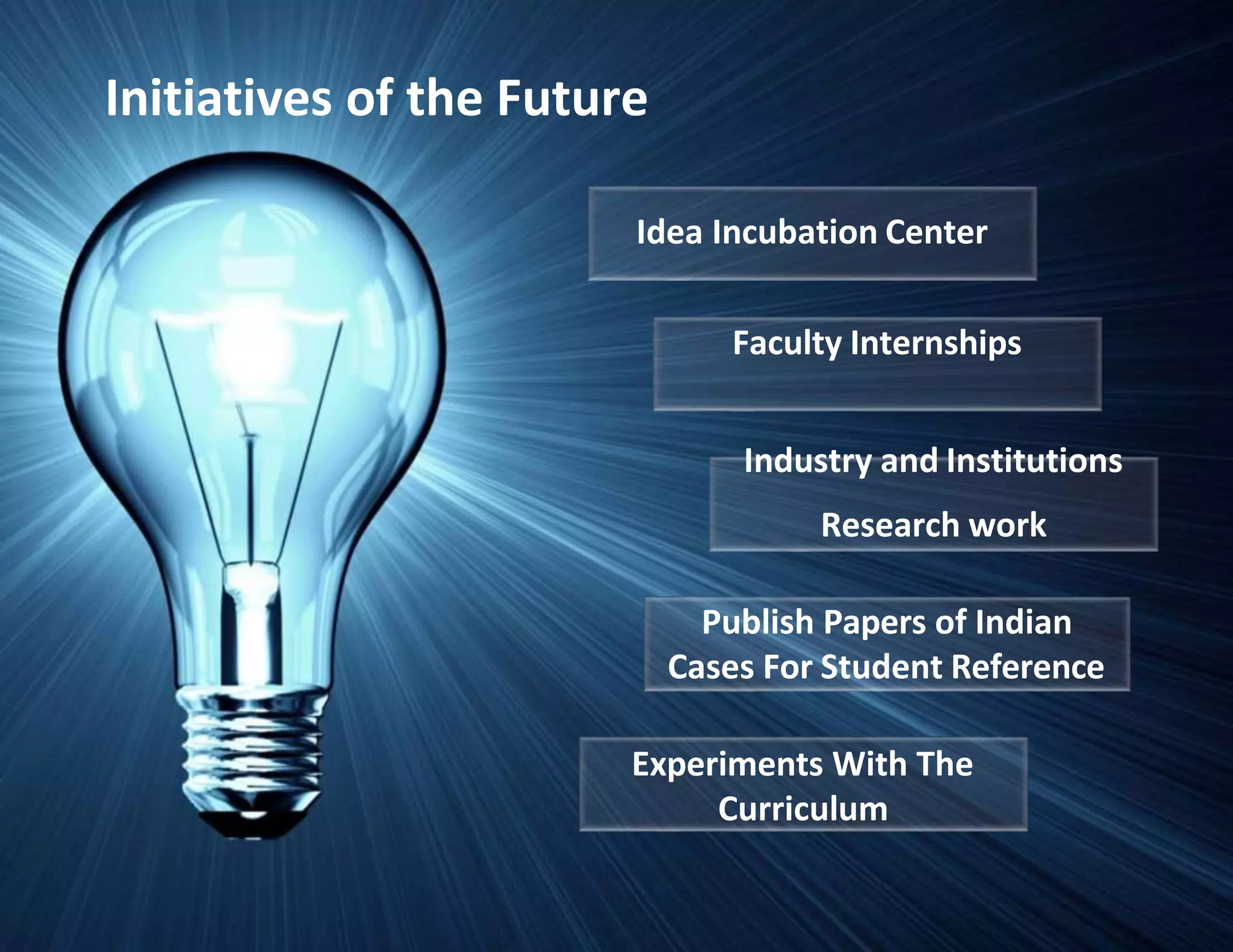 Initiatives of the Future

Idea Incubation Center

Faculty Internships

Industry and Institutions Research work

Publish Papers of Indian Cases For Student Reference

Experiments With The Curriculum